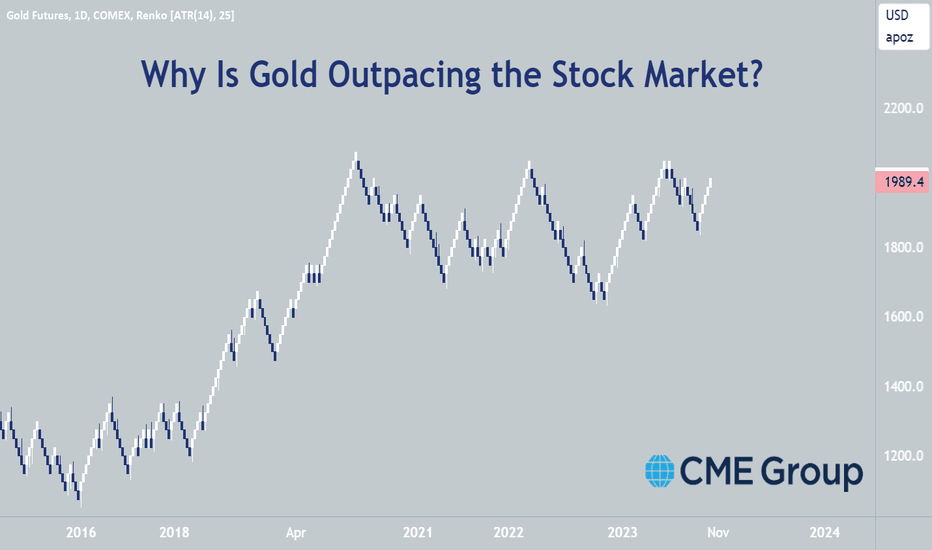 Gold Futures, 1D, COMEX, Renko [ATR(14), 25]

USD
apoz

Why Is Gold Outpacing the Stock Market?

2200.0
1989.4
1800.0
1600.0
1400.0
1200.0

CME Group

2016
2018
Apr
2021
2022
2023
Nov
2024